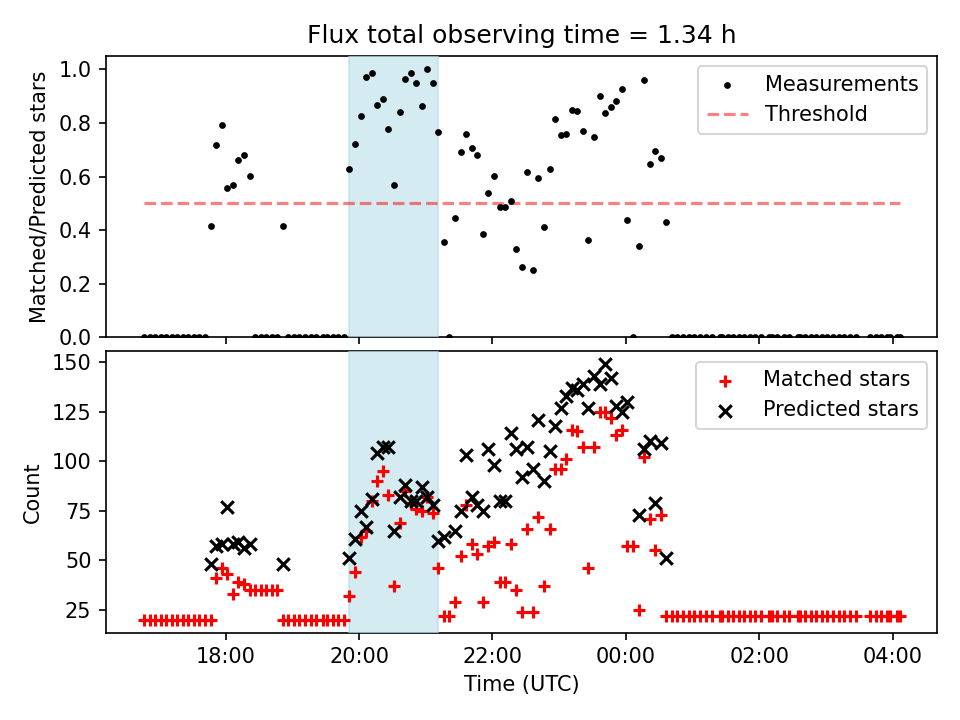 Flux total observing time = 1.34 h

Matched/Predicted stars

1.0
0.8
0.6
0.4
0.2
0.0

Measurements
Threshold

Count

150
125
100
75
50
25

Matched stars
Predicted stars

18:00
20:00
22:00
00:00
02:00
04:00

Time (UTC)